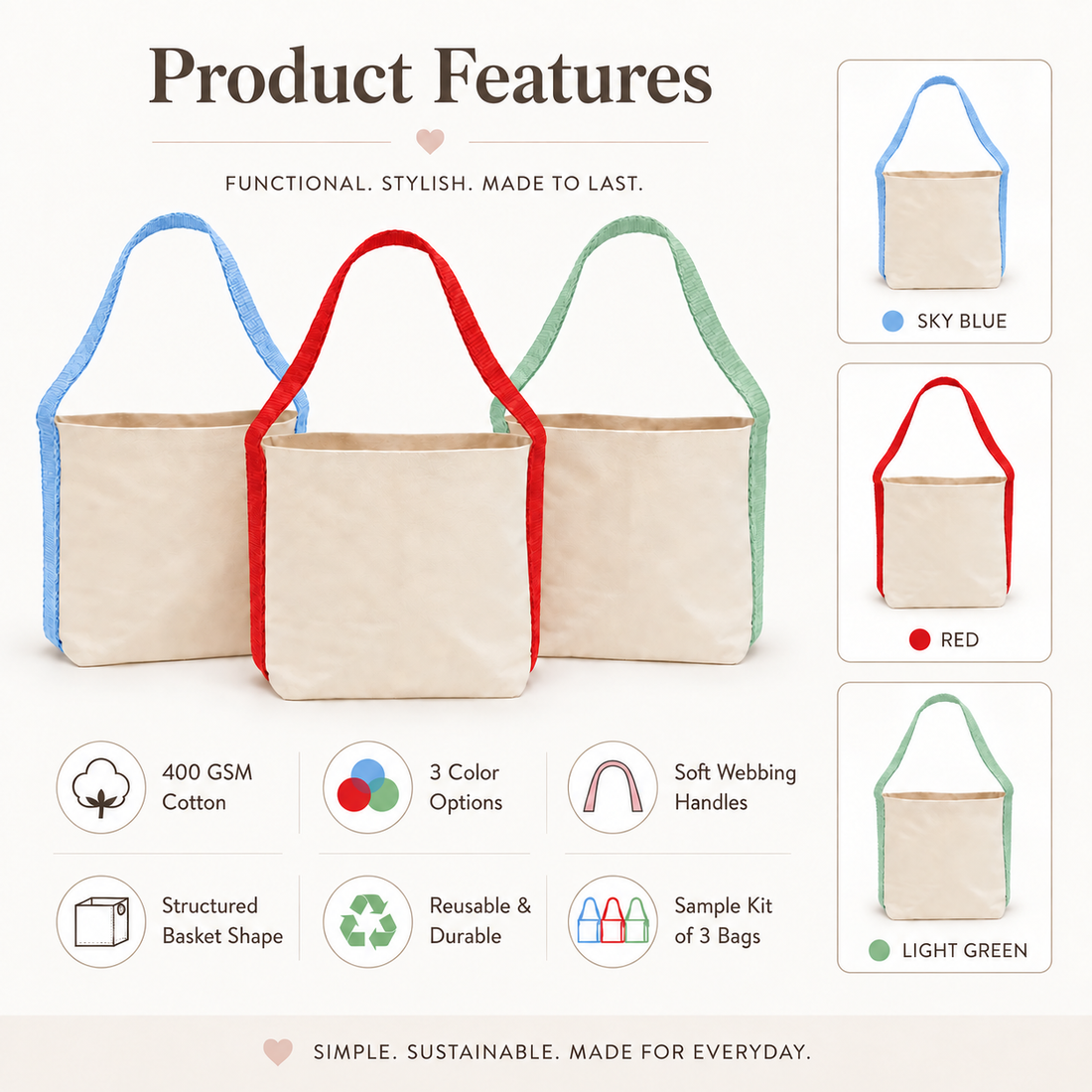 Product Features

FUNCTIONAL. STYLISH. MADE TO LAST.

400 GSM Cotton

3 Color Options

Soft Webbing Handles

Structured Basket Shape

Reusable & Durable

Sample Kit of 3 Bags

SKY BLUE

RED

LIGHT GREEN

SIMPLE. SUSTAINABLE. MADE FOR EVERYDAY.